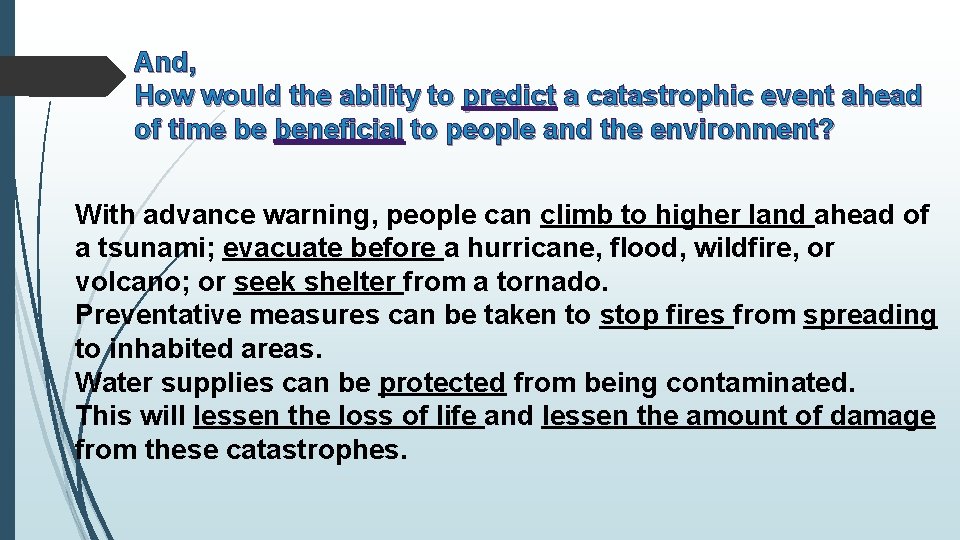 And,
How would the ability to predict a catastrophic event ahead of time be beneficial to people and the environment?

With advance warning, people can climb to higher land ahead of a tsunami; evacuate before a hurricane, flood, wildfire, or volcano; or seek shelter from a tornado.
Preventative measures can be taken to stop fires from spreading to inhabited areas.
Water supplies can be protected from being contaminated.
This will lessen the loss of life and lessen the amount of damage from these catastrophes.